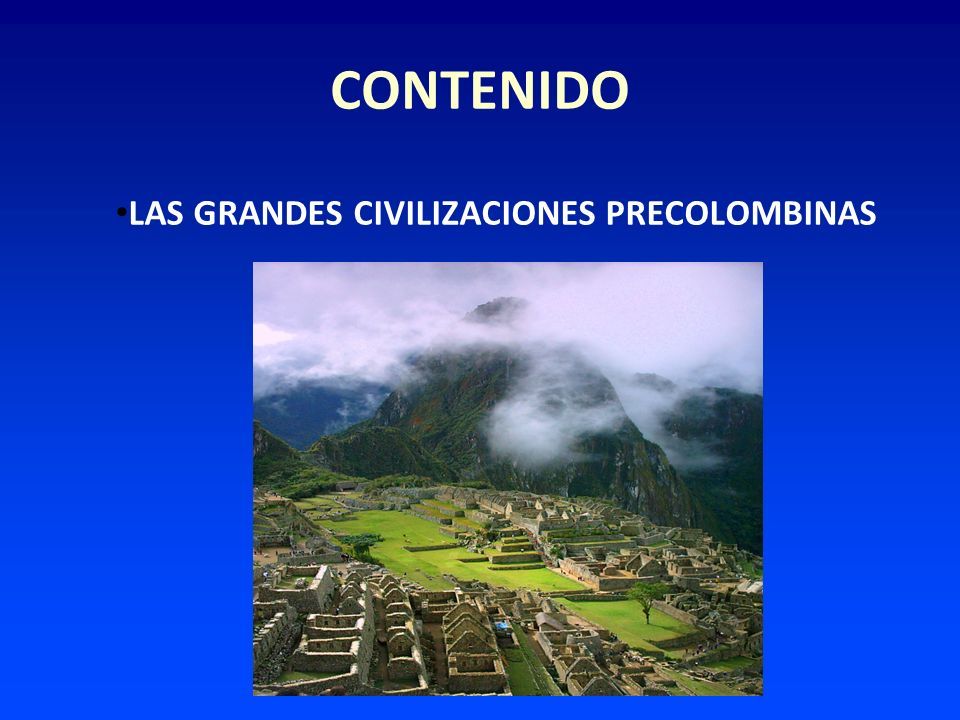 CONTENIDO

•LAS GRANDES CIVILIZACIONES PRECOLOMBINAS